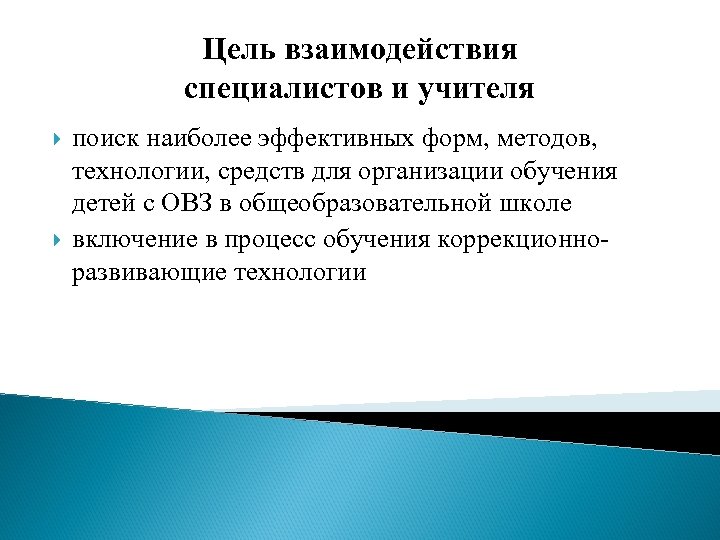 Цель взаимодействия специалистов и учителя

поиск наиболее эффективных форм, методов, технологии, средств для организации обучения детей с ОВЗ в общеобразовательной школе

включение в процесс обучения коррекционно-развивающие технологии